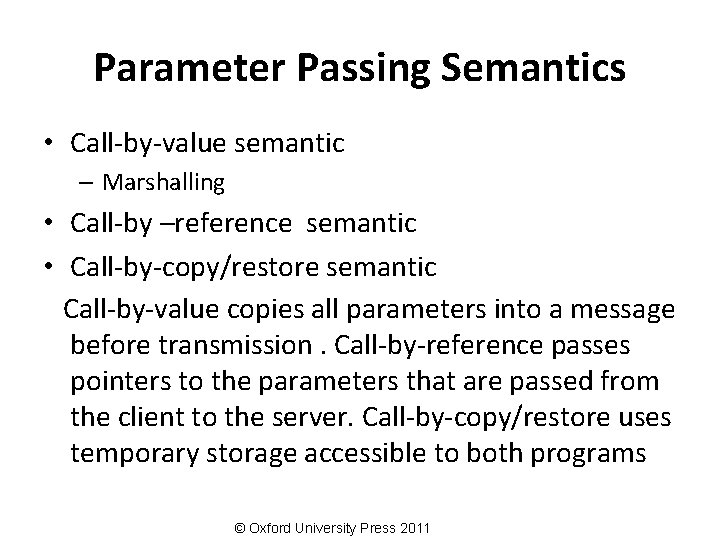 Parameter Passing Semantics

• Call-by-value semantic
– Marshalling
• Call-by –reference semantic
• Call-by-copy/restore semantic

Call-by-value copies all parameters into a message before transmission . Call-by-reference passes pointers to the parameters that are passed from the client to the server. Call-by-copy/restore uses temporary storage accessible to both programs

© Oxford University Press 2011